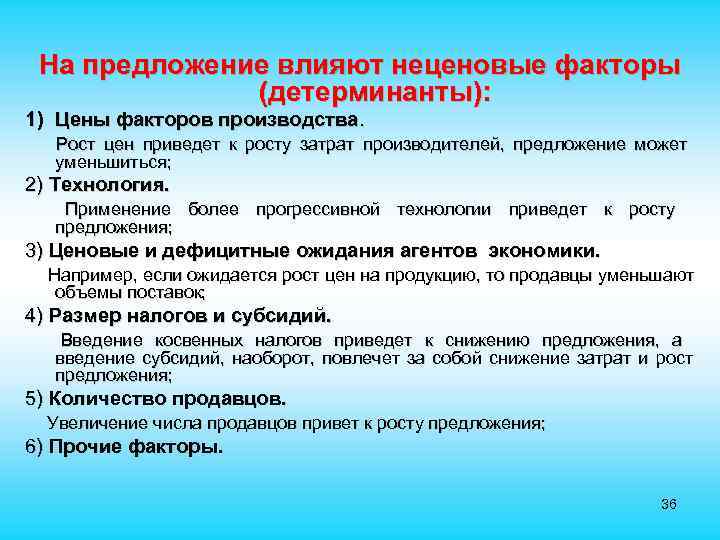 На предложение влияют неценовые факторы (детерминанты):

1) Цены факторов производства.

Рост цен приведет к росту затрат производителей, предложение может уменьшиться;

2) Технология.

Применение более прогрессивной технологии приведет к росту предложения;

3) Ценовые и дефицитные ожидания агентов экономики.

Например, если ожидается рост цен на продукцию, то продавцы уменьшают объемы поставок;

4) Размер налогов и субсидий.

Введение косвенных налогов приведет к снижению предложения, а введение субсидий, наоборот, повлечет за собой снижение затрат и рост предложения;

5) Количество продавцов.

Увеличение числа продавцов привет к росту предложения;

6) Прочие факторы.

36